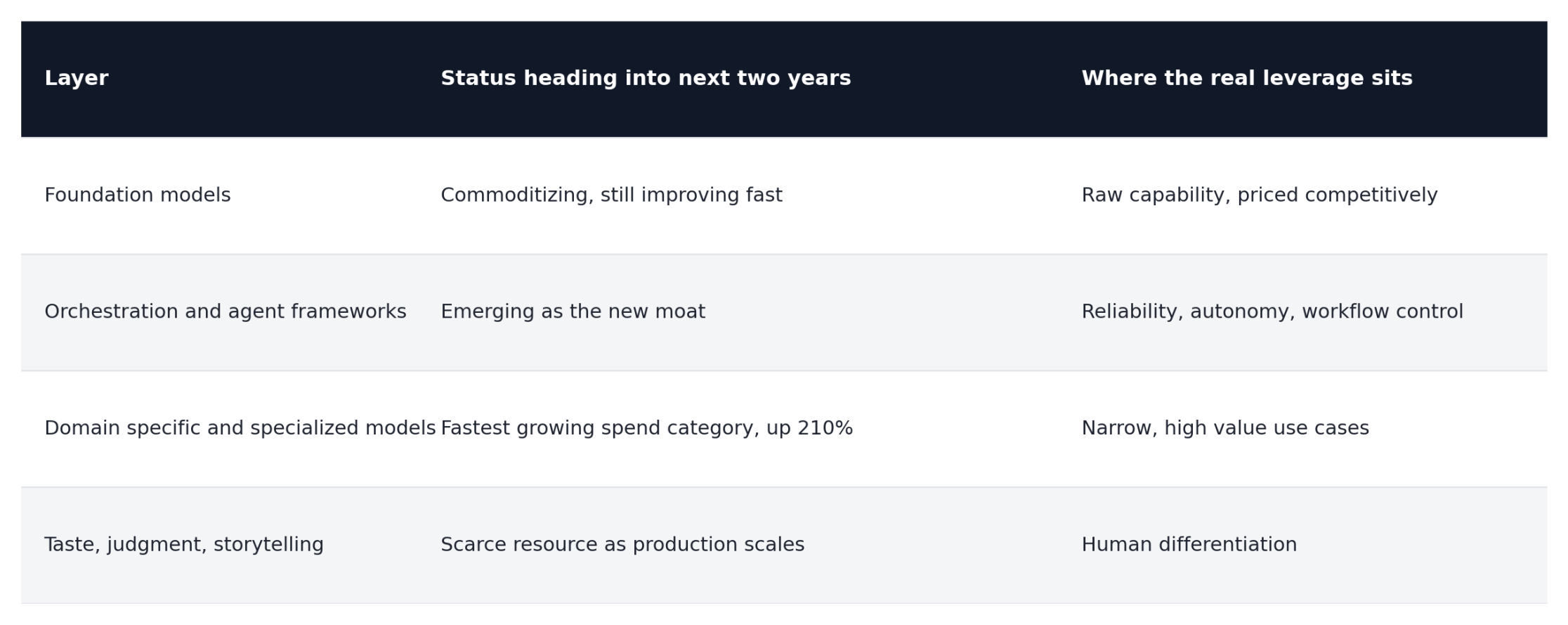 | Layer | Status heading into next two years | Where the real leverage sits |
|---|---|---|
| Foundation models | Commoditizing, still improving fast | Raw capability, priced competitively |
| Orchestration and agent frameworks | Emerging as the new moat | Reliability, autonomy, workflow control |
| Domain specific and specialized models | Fastest growing spend category, up 210% | Narrow, high value use cases |
| Taste, judgment, storytelling | Scarce resource as production scales | Human differentiation |